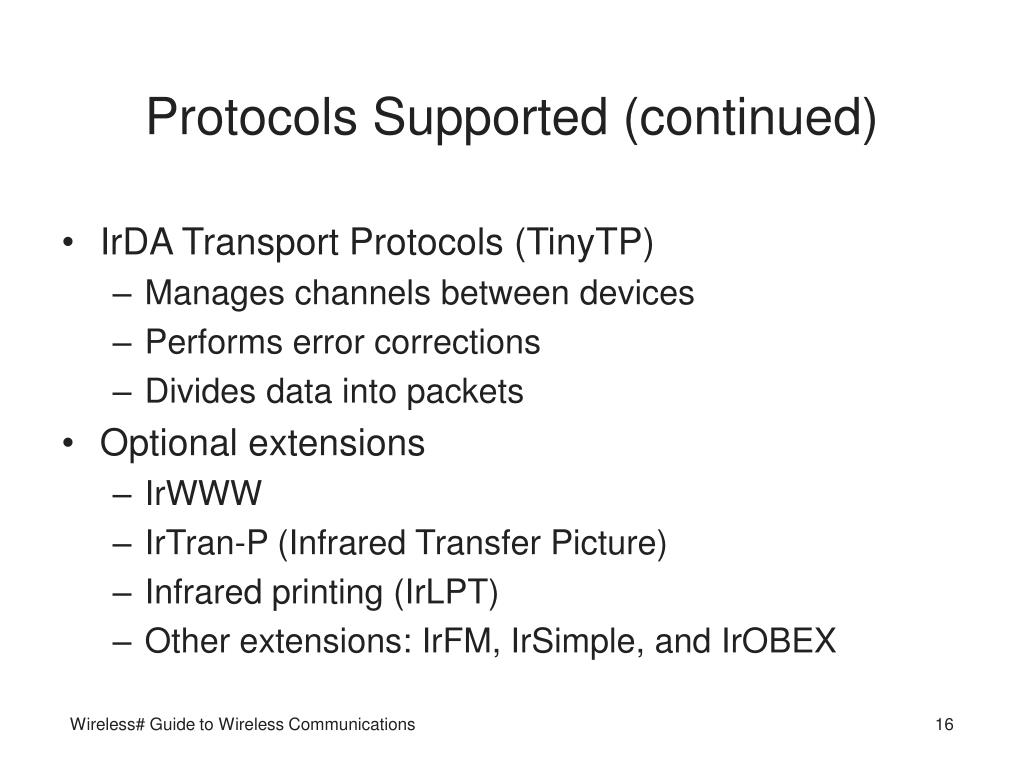 Protocols Supported (continued)

• IrDA Transport Protocols (TinyTP)
– Manages channels between devices
– Performs error corrections
– Divides data into packets
• Optional extensions
– IrWWW
– IrTran-P (Infrared Transfer Picture)
– Infrared printing (IrLPT)
– Other extensions: IrFM, IrSimple, and IrOBEX

Wireless# Guide to Wireless Communications

16